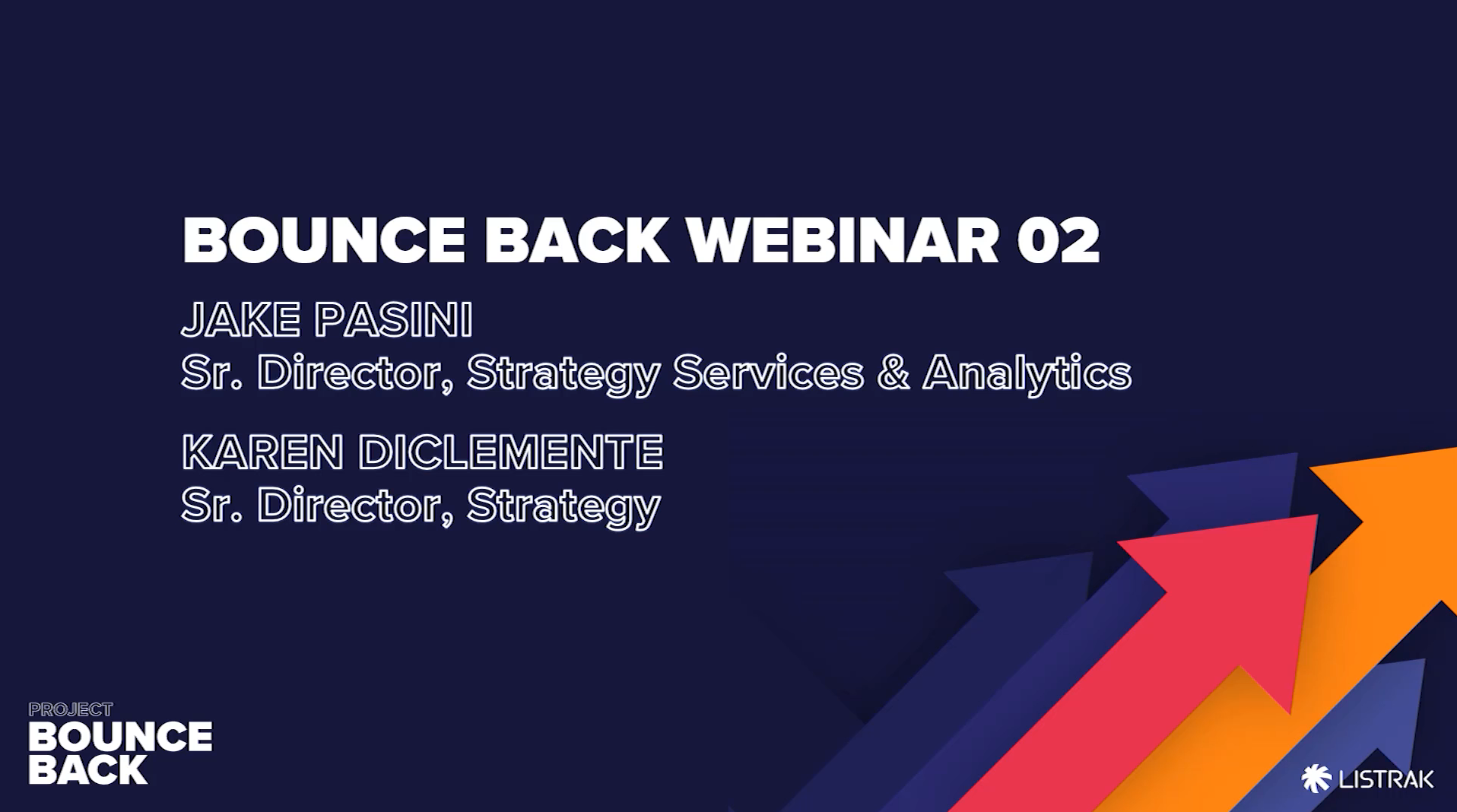 BOUNCE BACK WEBINAR 02

JAKE PASINI
Sr. Director, Strategy Services & Analytics

KAREN DICLEMENTE
Sr. Director, Strategy

PROJECT
BOUNCE
BACK

LISTRAK